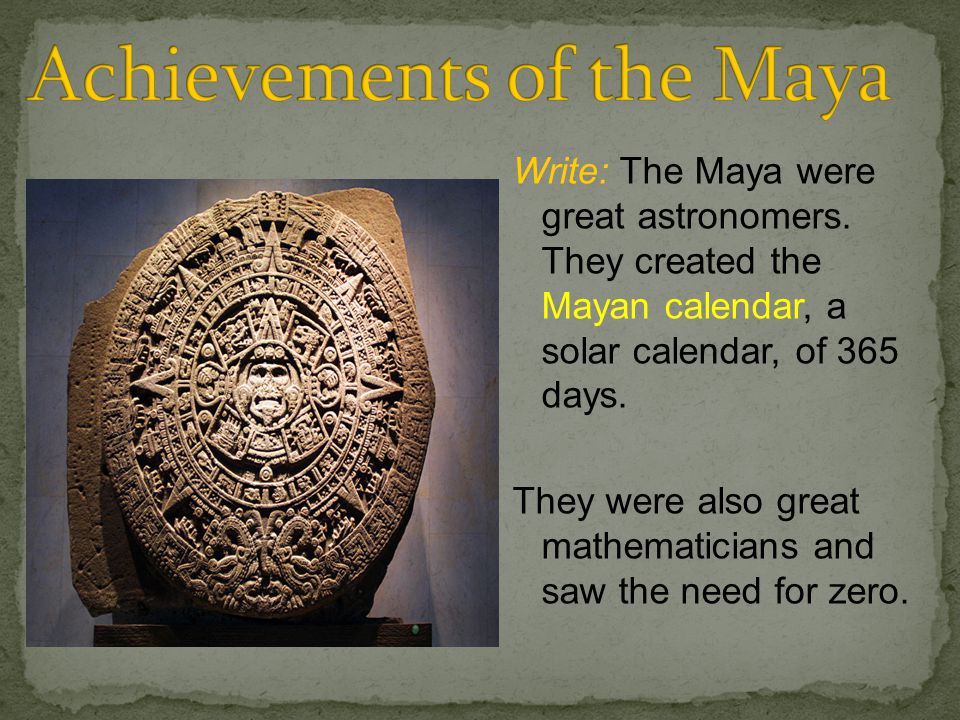 Achievements of the Maya

Write: The Maya were great astronomers. They created the Mayan calendar, a solar calendar, of 365 days.

They were also great mathematicians and saw the need for zero.